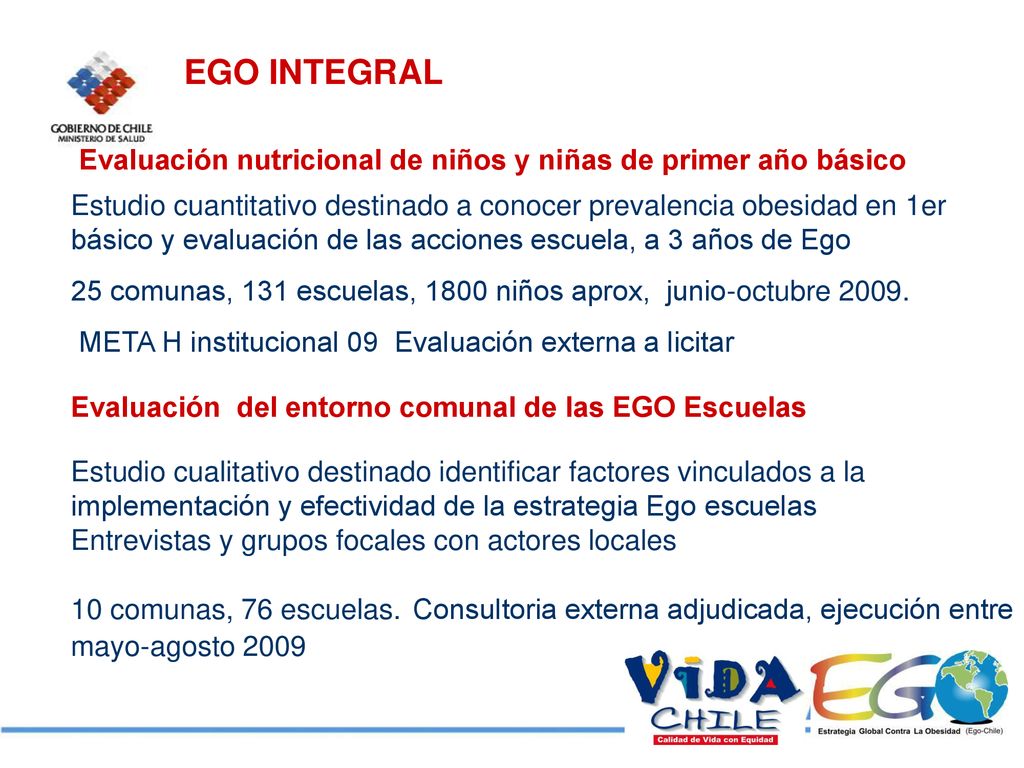 GOBIERNO DE CHILE
MINISTERIO DE SALUD

EGO INTEGRAL

Evaluación nutricional de niños y niñas de primer año básico

Estudio cuantitativo destinado a conocer prevalencia obesidad en 1er básico y evaluación de las acciones escuela, a 3 años de Ego

25 comunas, 131 escuelas, 1800 niños aprox, junio-octubre 2009.

META H institucional 09 Evaluación externa a licitar

Evaluación del entorno comunal de las EGO Escuelas

Estudio cualitativo destinado identificar factores vinculados a la implementación y efectividad de la estrategia Ego escuelas
Entrevistas y grupos focales con actores locales

10 comunas, 76 escuelas. Consultoria externa adjudicada, ejecución entre mayo-agosto 2009

VIDA CHILE
Calidad de Vida con Equidad

EGO
Estrategia Global Contra La Obesidad (Ego-Chile)